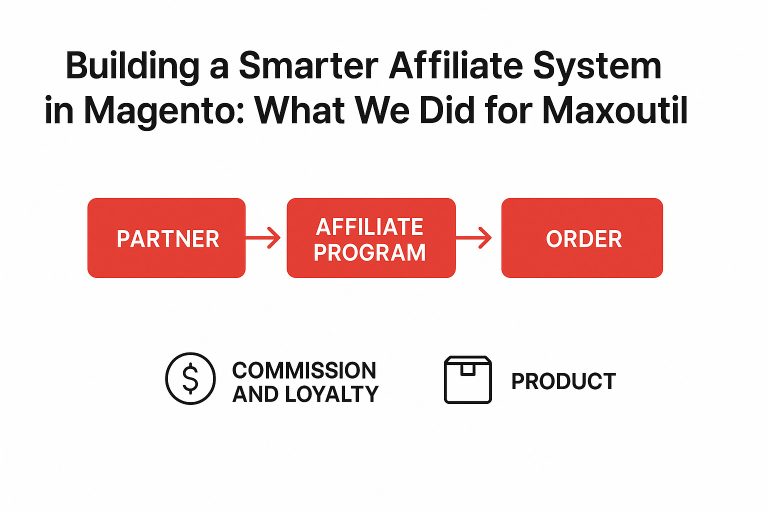 Building a Smarter Affiliate System in Magento: What We Did for Maxoutil

PARTNER

AFFILIATE PROGRAM

ORDER

$

COMMISSION AND LOYALTY

PRODUCT